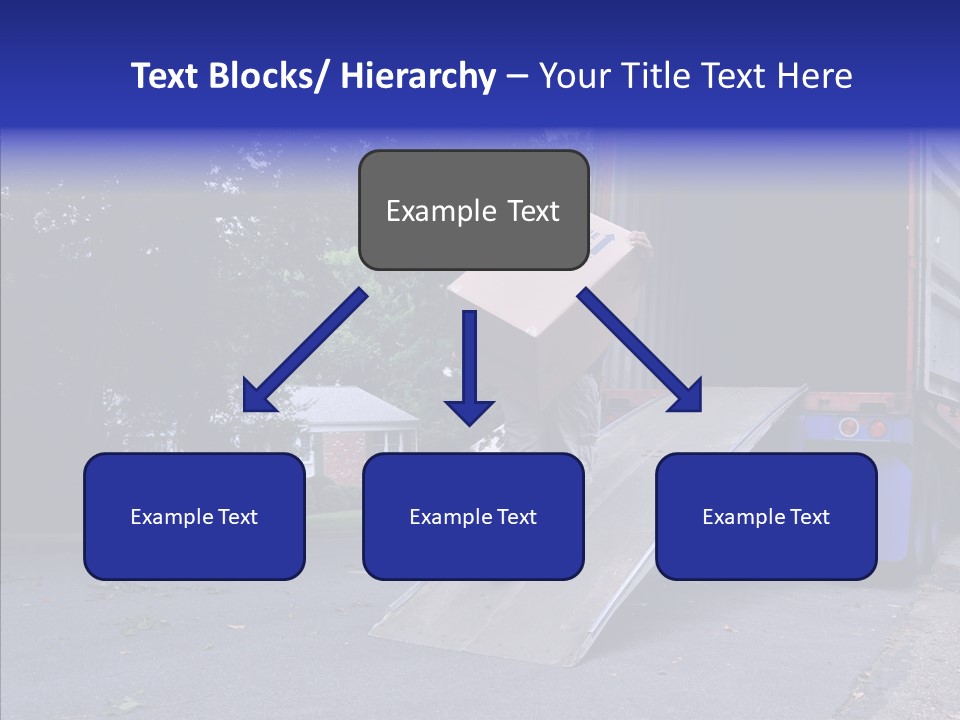 Text Blocks/ Hierarchy – Your Title Text Here

Example Text

Example Text

Example Text

Example Text